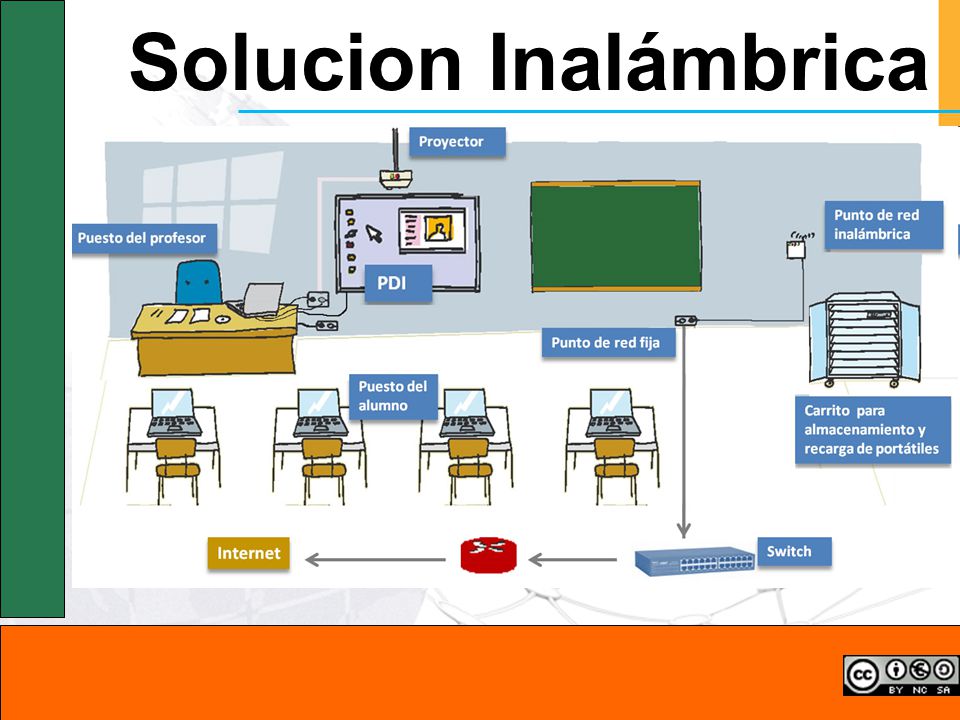 Solucion Inalámbrica

Proyector

Puesto del profesor

PDI

Punto de red inalámbrica

Punto de red fija

Puesto del alumno

Carrito para almacenamiento y recarga de portátiles

Internet

Switch

cc BY NC SA